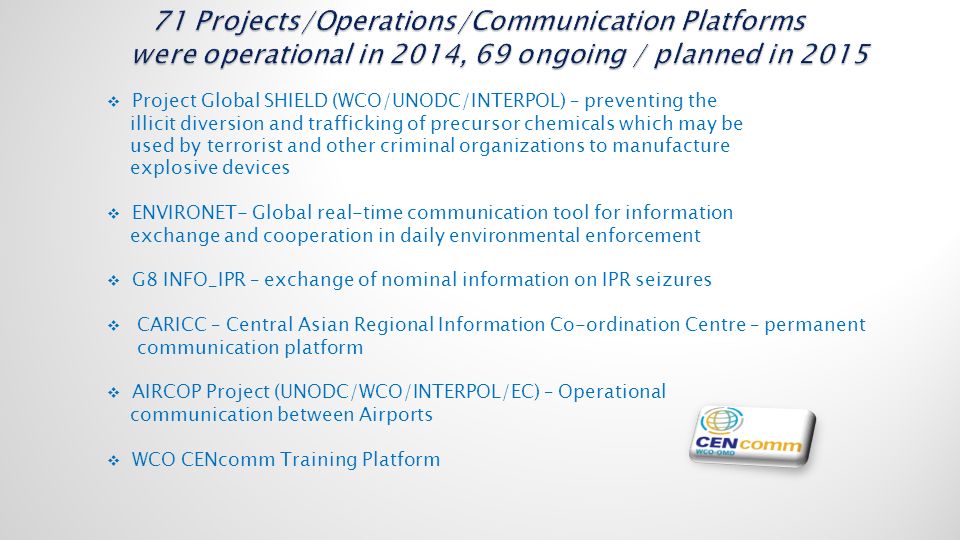 71 Projects/Operations/Communication Platforms were operational in 2014, 69 ongoing / planned in 2015

❖ Project Global SHIELD (WCO/UNODC/INTERPOL) – preventing the illicit diversion and trafficking of precursor chemicals which may be used by terrorist and other criminal organizations to manufacture explosive devices

❖ ENVIRONET– Global real-time communication tool for information exchange and cooperation in daily environmental enforcement

❖ G8 INFO_IPR – exchange of nominal information on IPR seizures

❖ CARICC – Central Asian Regional Information Co-ordination Centre – permanent communication platform

❖ AIRCOP Project (UNODC/WCO/INTERPOL/EC) – Operational communication between Airports

❖ WCO CENcomm Training Platform

CENcomm
WCO OMD